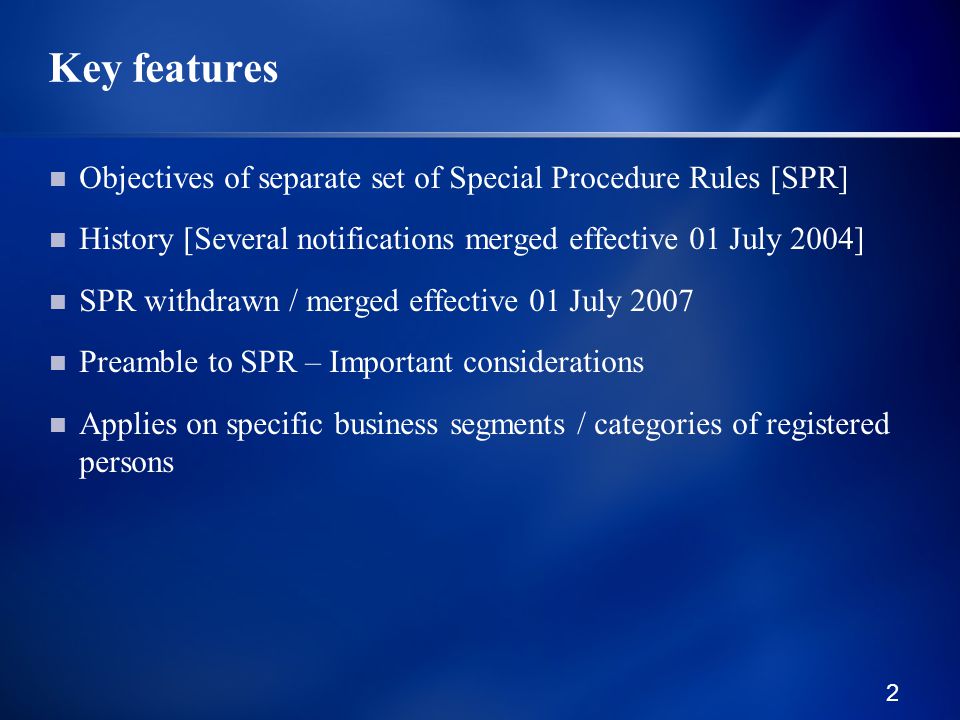 Key features

- Objectives of separate set of Special Procedure Rules [SPR]
- History [Several notifications merged effective 01 July 2004]
- SPR withdrawn / merged effective 01 July 2007
- Preamble to SPR – Important considerations
- Applies on specific business segments / categories of registered persons

2